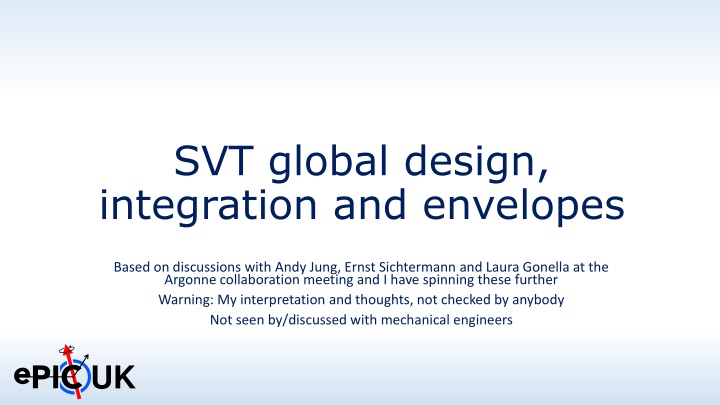 SVT global design, integration and envelopes

Based on discussions with Andy Jung, Ernst Sichtermann and Laura Gonella at the Argonne collaboration meeting and I have spinning these further

Warning: My interpretation and thoughts, not checked by anybody

Not seen by/discussed with mechanical engineers

ePIC UK